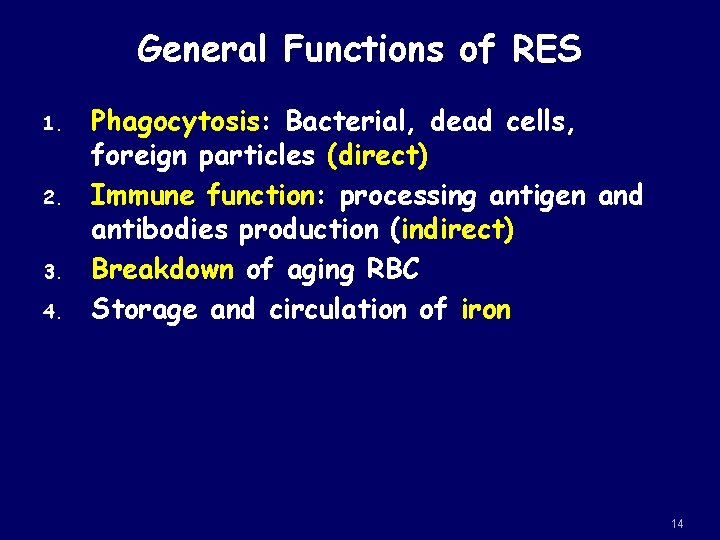 General Functions of RES

1. Phagocytosis: Bacterial, dead cells, foreign particles (direct)
2. Immune function: processing antigen and antibodies production (indirect)
3. Breakdown of aging RBC
4. Storage and circulation of iron

14